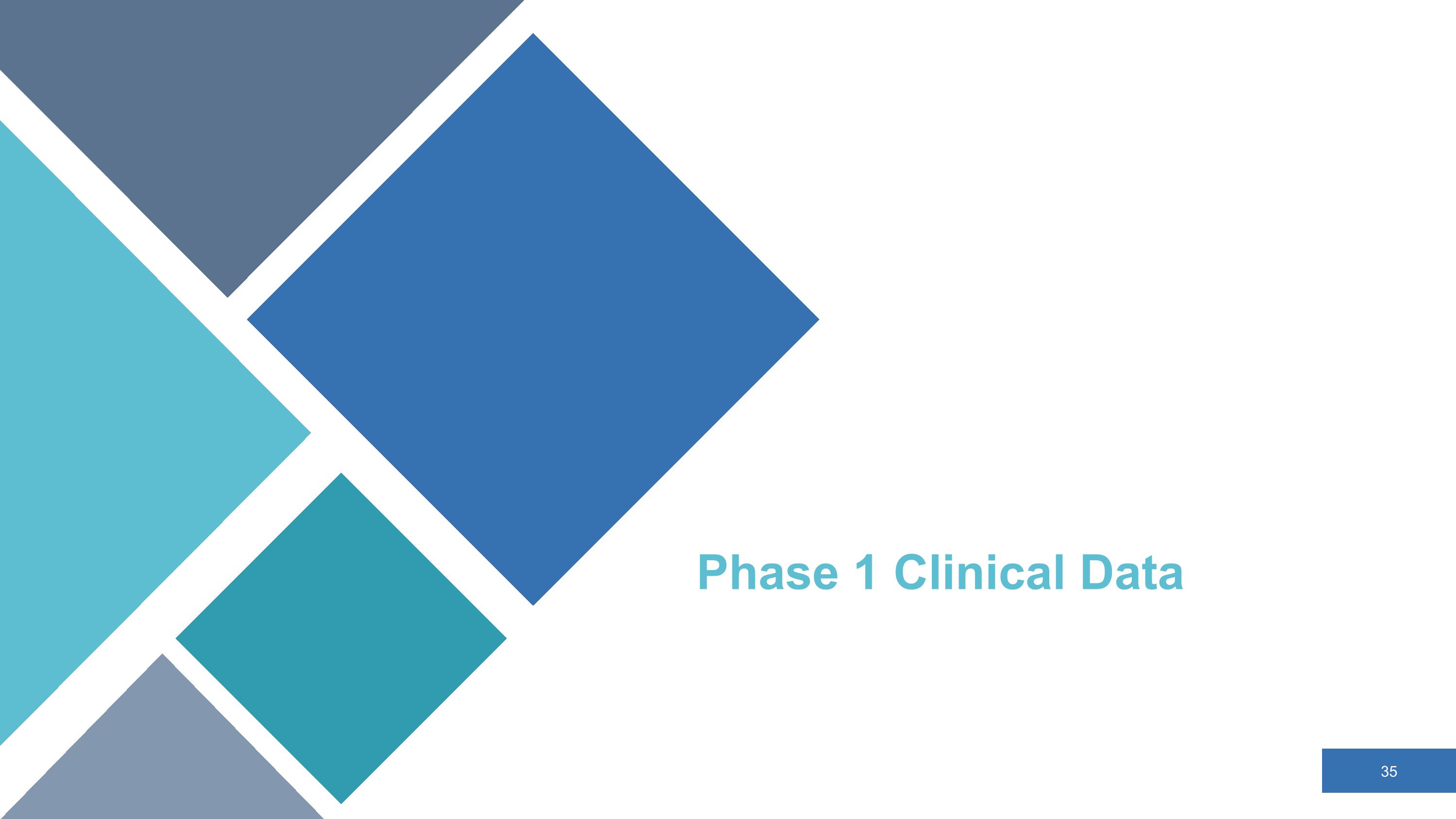 Phase 1 Clinical Data

35